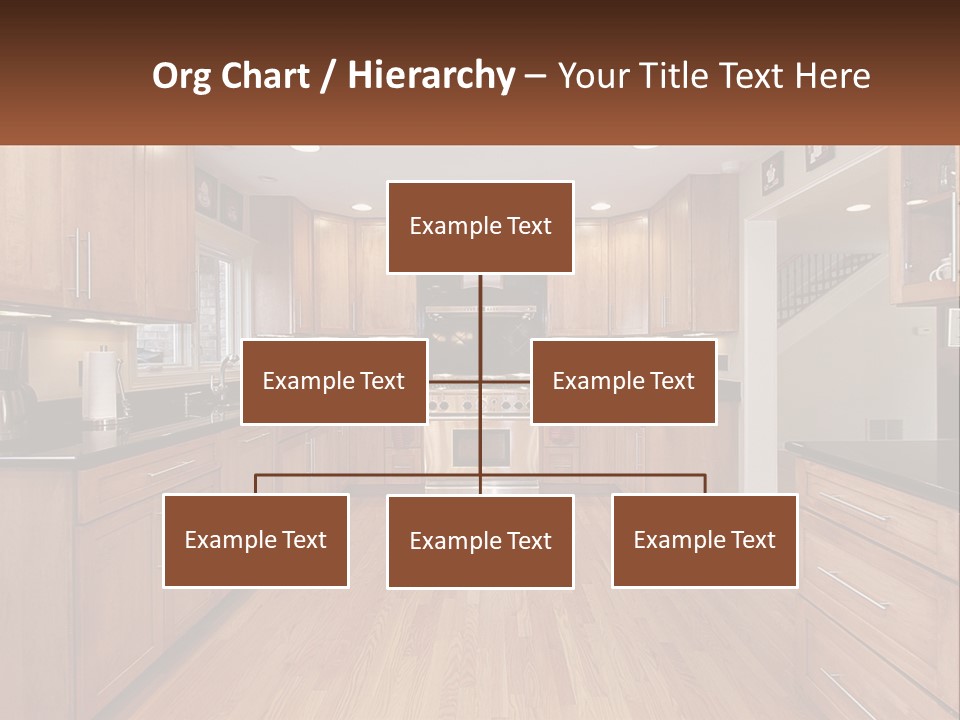 Org Chart / Hierarchy – Your Title Text Here

Example Text

Example Text

Example Text

Example Text

Example Text

Example Text